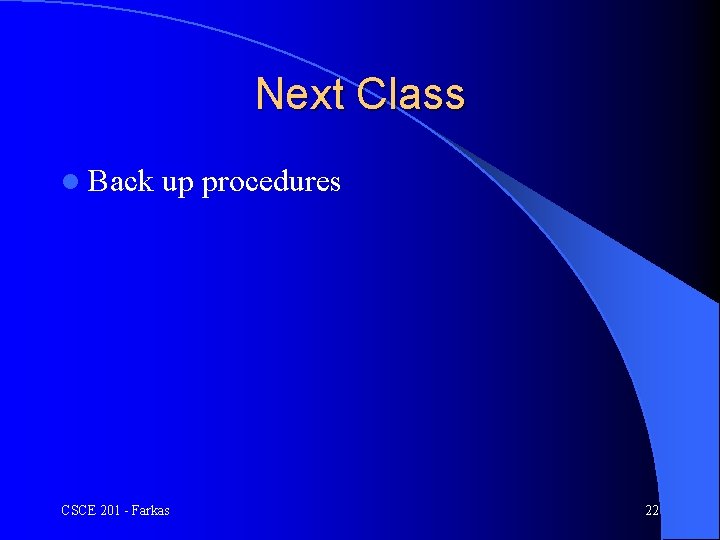 Next Class

Back up procedures

CSCE 201 - Farkas

22